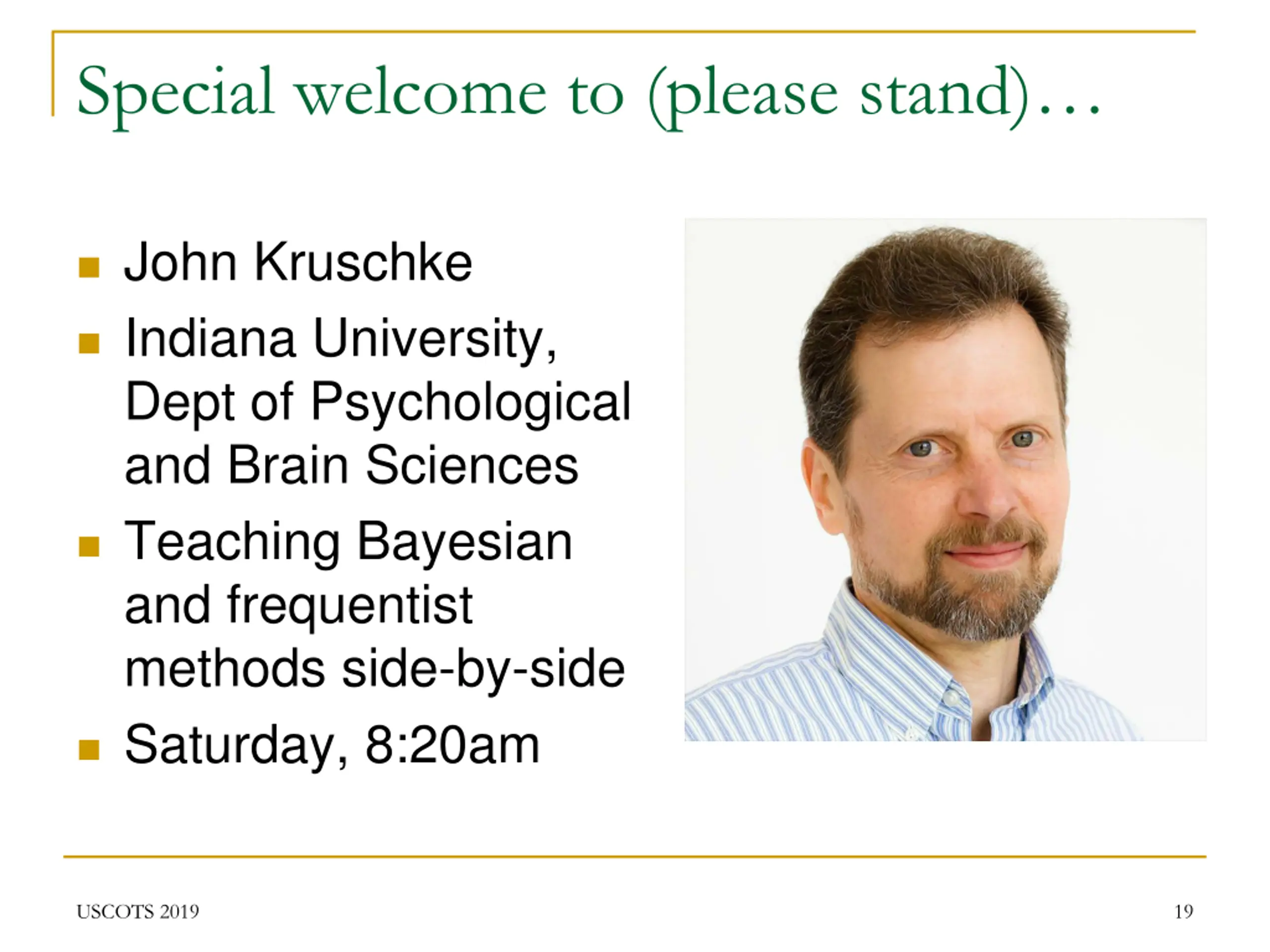 Special welcome to (please stand)…

- John Kruschke
- Indiana University, Dept of Psychological and Brain Sciences
- Teaching Bayesian and frequentist methods side-by-side
- Saturday, 8:20am

USCOTS 2019

19